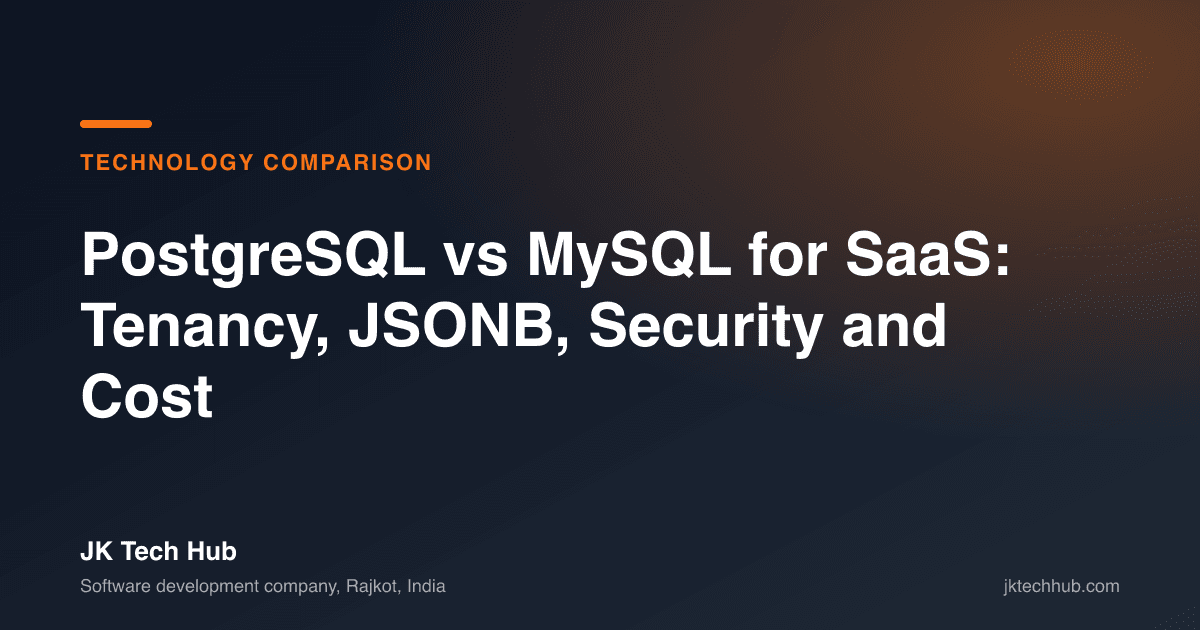 TECHNOLOGY COMPARISON

PostgreSQL vs MySQL for SaaS: Tenancy, JSONB, Security and Cost

JK Tech Hub

Software development company, Rajkot, India

jktechhub.com